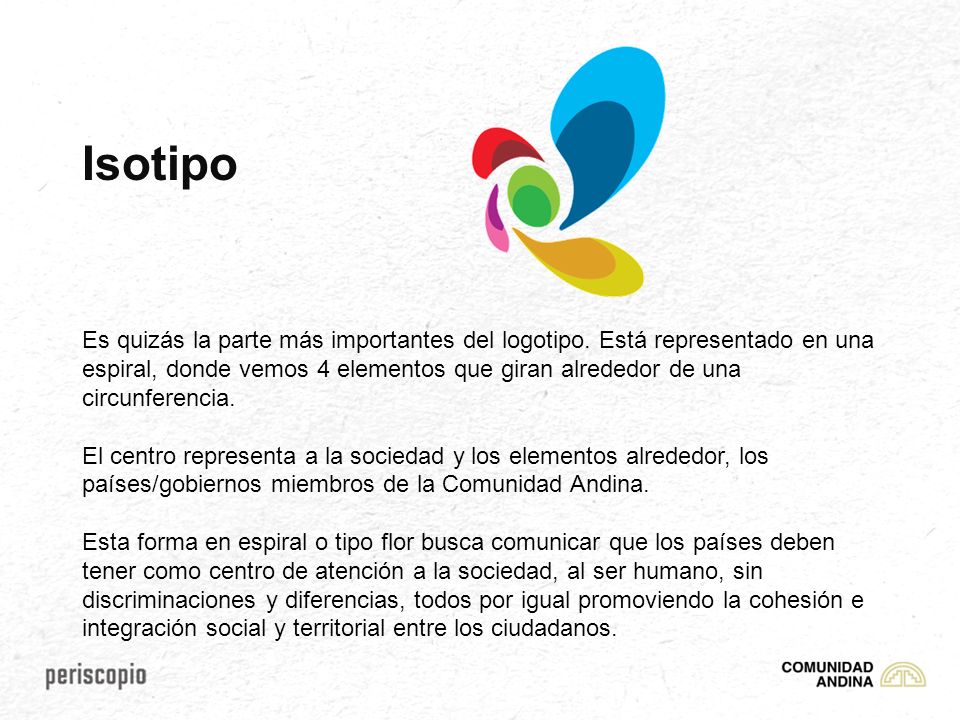 Isotipo

Es quizás la parte más importantes del logotipo. Está representado en una espiral, donde vemos 4 elementos que giran alrededor de una circunferencia.

El centro representa a la sociedad y los elementos alrededor, los países/gobiernos miembros de la Comunidad Andina.

Esta forma en espiral o tipo flor busca comunicar que los países deben tener como centro de atención a la sociedad, al ser humano, sin discriminaciones y diferencias, todos por igual promoviendo la cohesión e integración social y territorial entre los ciudadanos.

periscopio

COMUNIDAD ANDINA